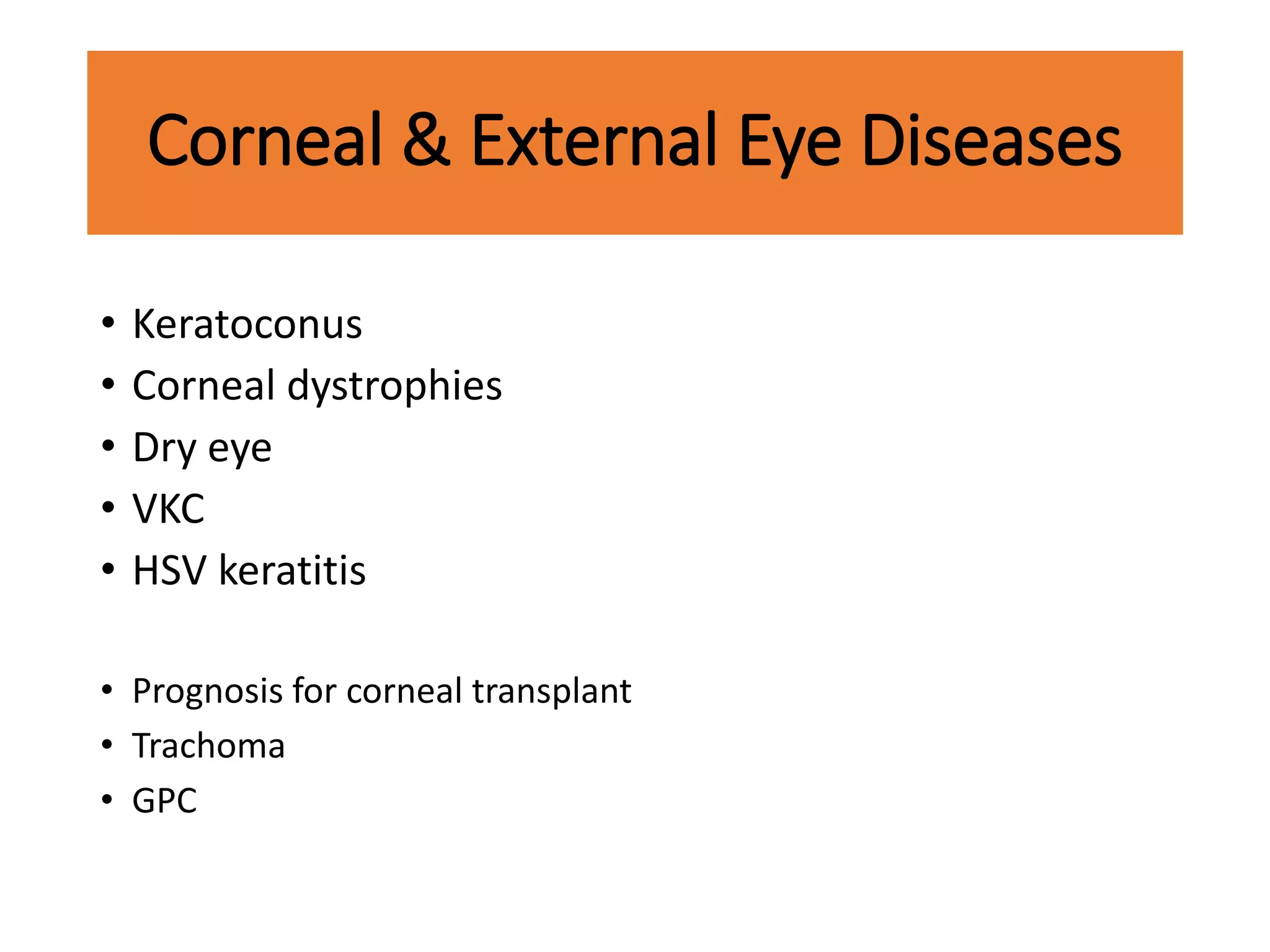 Corneal & External Eye Diseases

• Keratoconus
• Corneal dystrophies
• Dry eye
• VKC
• HSV keratitis

• Prognosis for corneal transplant
• Trachoma
• GPC